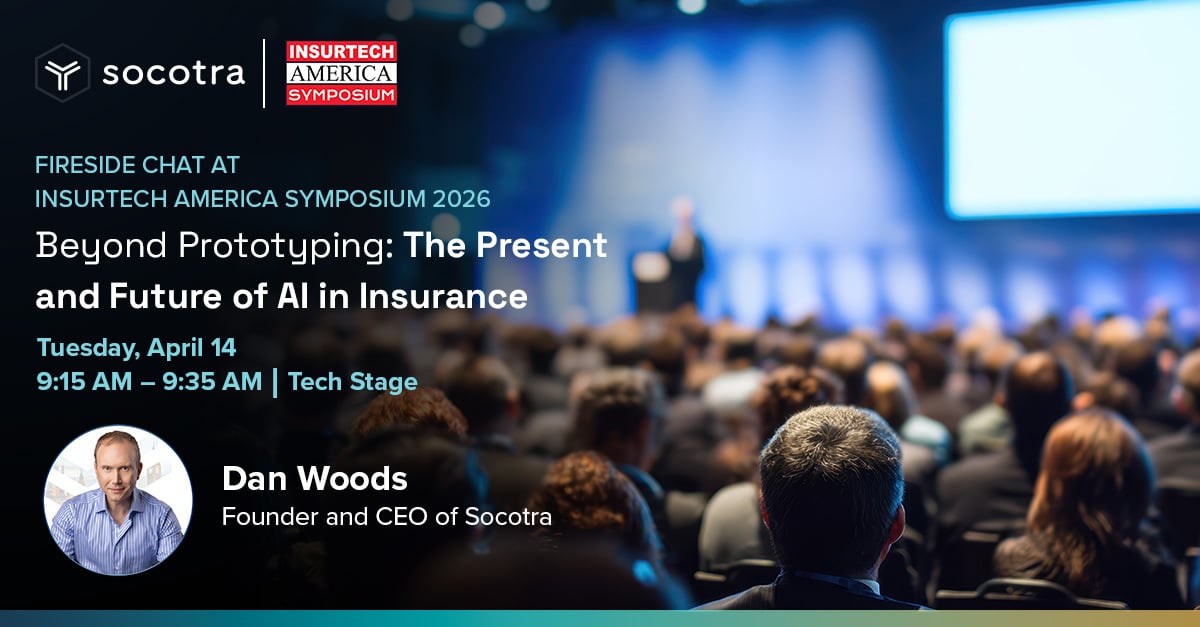 socotra

INSURTECH
AMERICA
SYMPOSIUM

FIRESIDE CHAT AT
INSURTECH AMERICA SYMPOSIUM 2026

Beyond Prototyping: The Present and Future of AI in Insurance

Tuesday, April 14
9:15 AM – 9:35 AM | Tech Stage

Dan Woods
Founder and CEO of Socotra